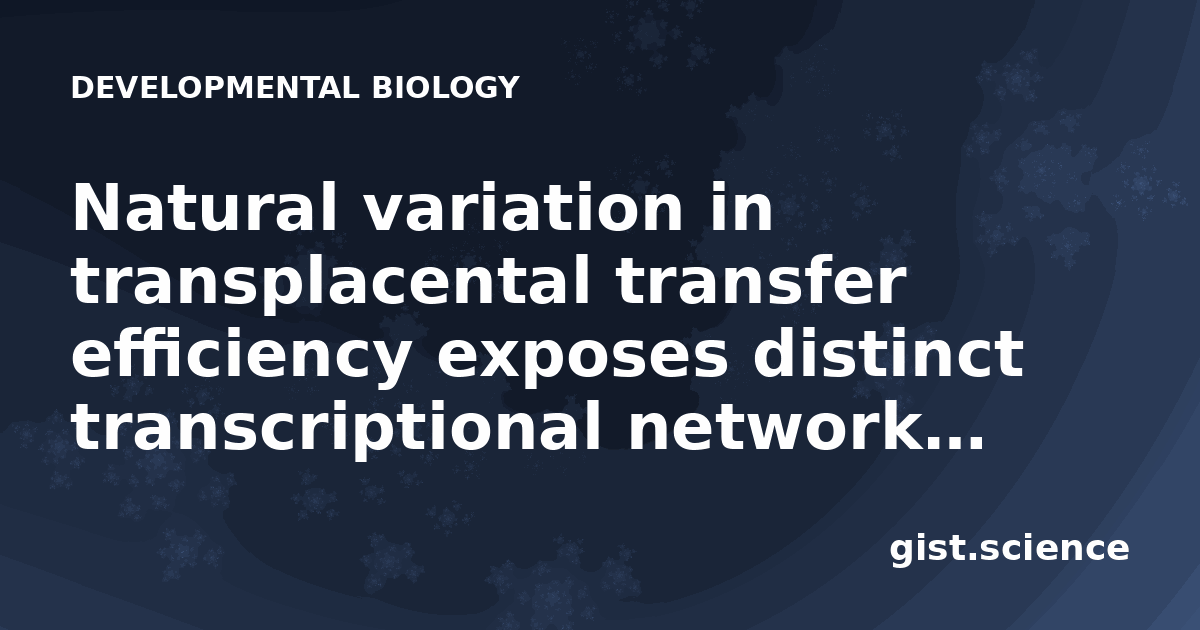 DEVELOPMENTAL BIOLOGY

Natural variation in transplacental transfer efficiency exposes distinct transcriptional network...

gist.science